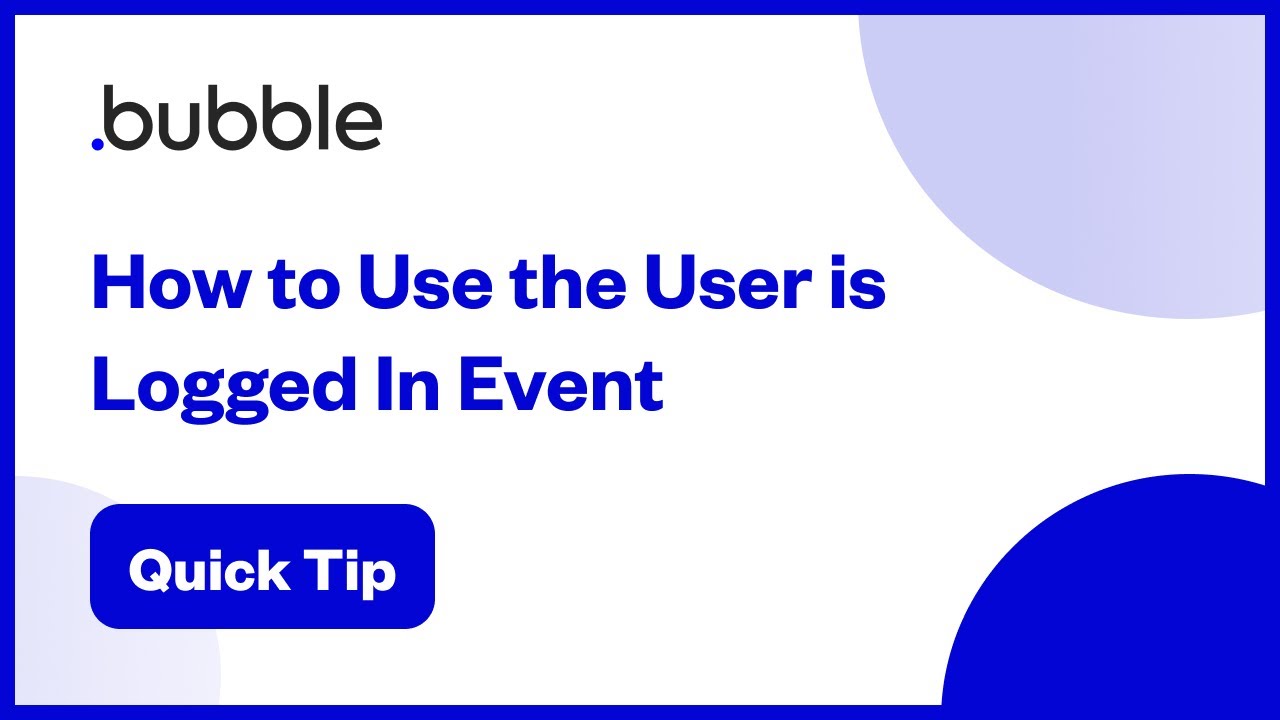 .bubble

How to Use the User is Logged In Event

Quick Tip